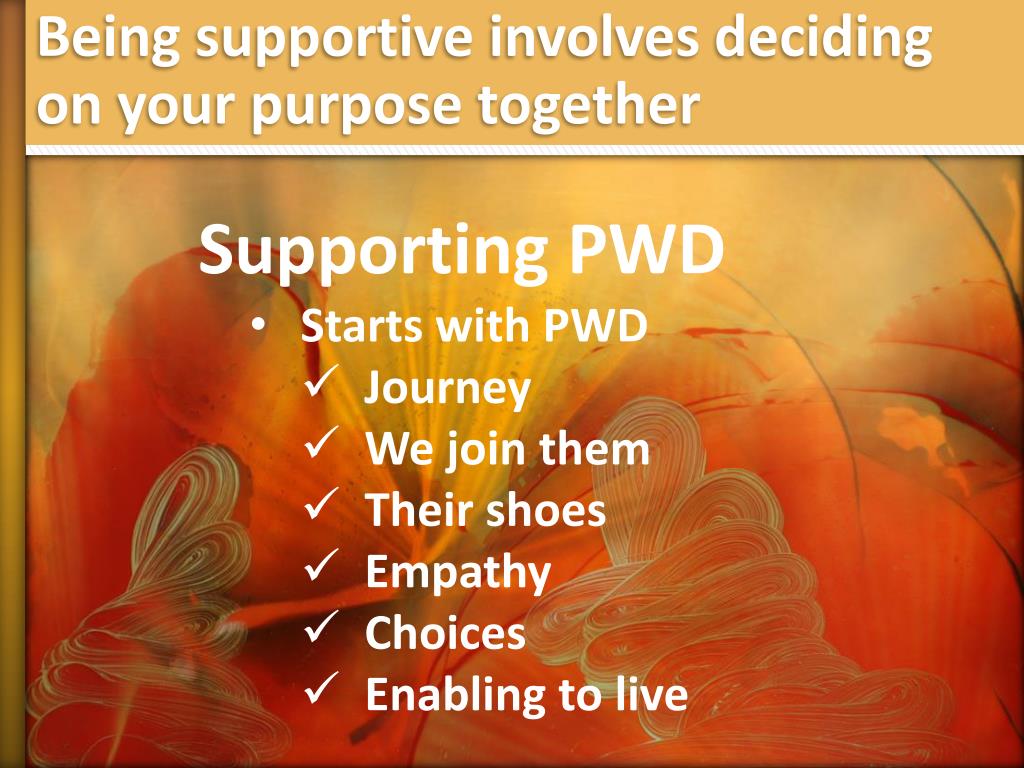 Being supportive involves deciding on your purpose together

Supporting PWD

• Starts with PWD
✓ Journey
✓ We join them
✓ Their shoes
✓ Empathy
✓ Choices
✓ Enabling to live